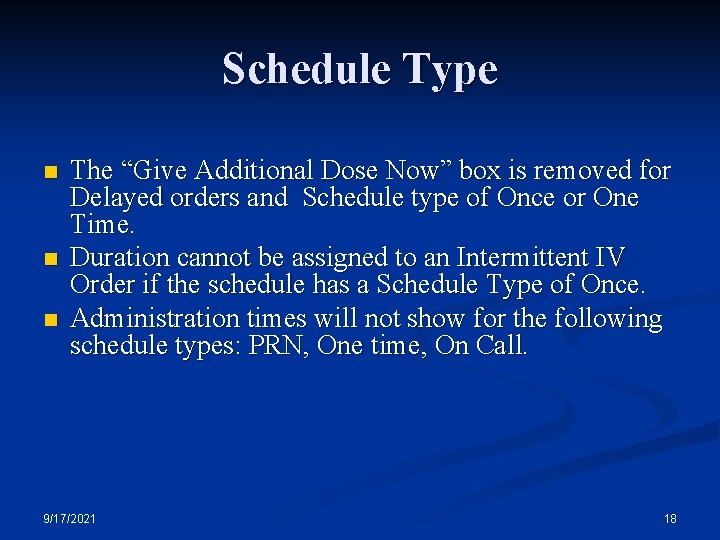 Schedule Type

- The “Give Additional Dose Now” box is removed for Delayed orders and Schedule type of Once or One Time.
- Duration cannot be assigned to an Intermittent IV Order if the schedule has a Schedule Type of Once.
- Administration times will not show for the following schedule types: PRN, One time, On Call.

9/17/2021

18